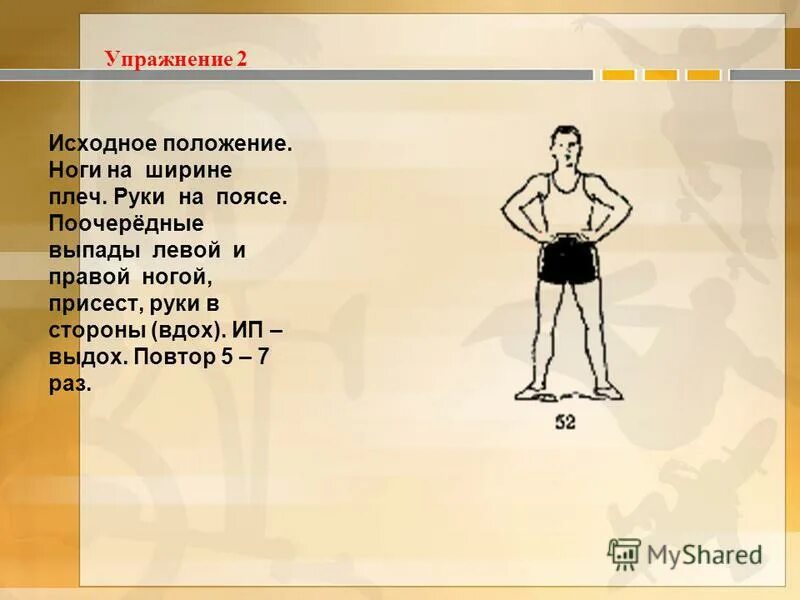 Упражнение 2

Исходное положение. Ноги на ширине плеч. Руки на поясе. Поочерёдные выпады левой и правой ногой, присест, руки в стороны (вдох). ИП – выдох. Повтор 5 – 7 раз.

52

MyShared